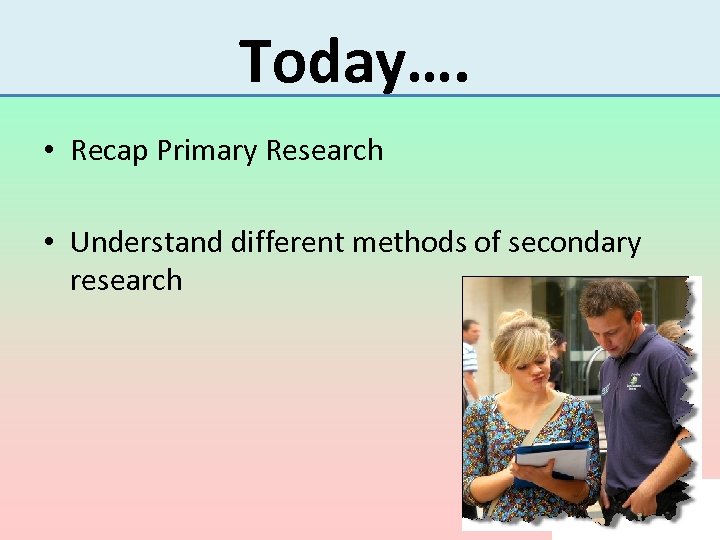 Today….

• Recap Primary Research

• Understand different methods of secondary research